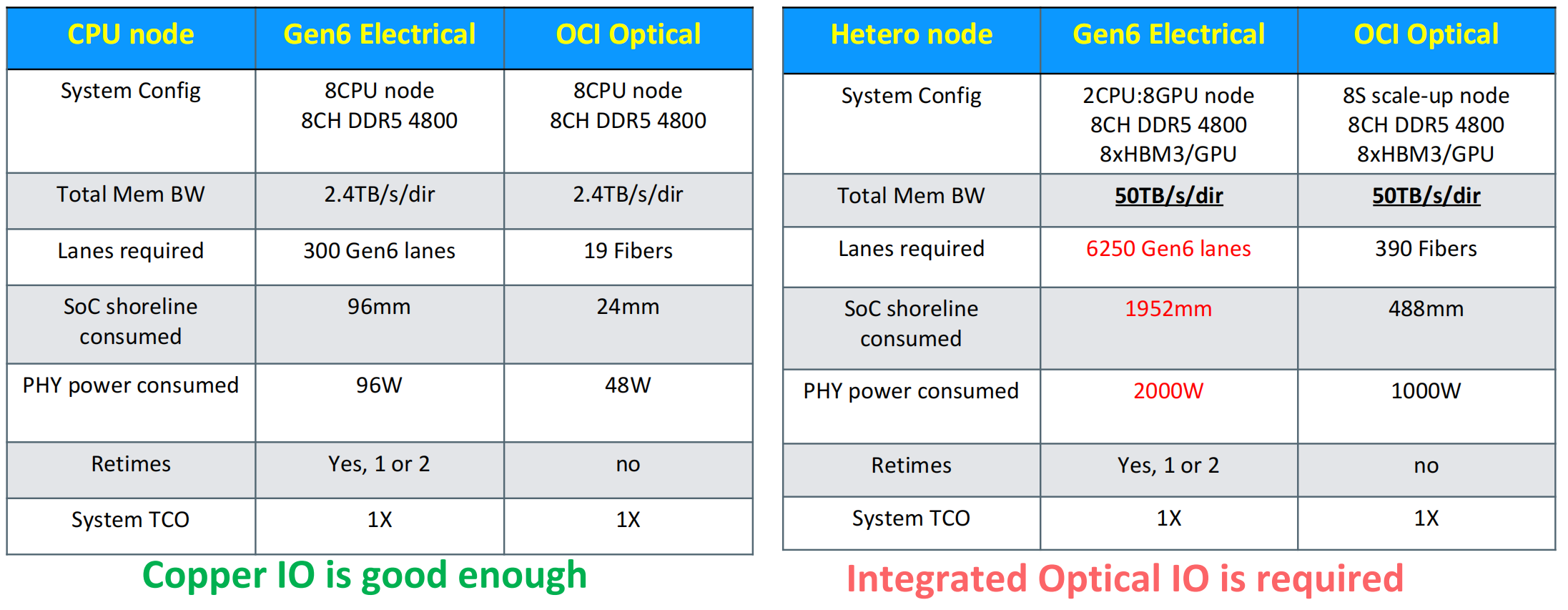 | CPU node | Gen6 Electrical | OCI Optical |
|---|---|---|
| System Config | 8CPU node 8CH DDR5 4800 | 8CPU node 8CH DDR5 4800 |
| Total Mem BW | 2.4TB/s/dir | 2.4TB/s/dir |
| Lanes required | 300 Gen6 lanes | 19 Fibers |
| SoC shoreline consumed | 96mm | 24mm |
| PHY power consumed | 96W | 48W |
| Retimes | Yes, 1 or 2 | no |
| System TCO | 1X | 1X |

Copper IO is good enough

| Hetero node | Gen6 Electrical | OCI Optical |
|---|---|---|
| System Config | 2CPU:8GPU node 8CH DDR5 4800 8xHBM3/GPU | 8S scale-up node 8CH DDR5 4800 8xHBM3/GPU |
| Total Mem BW | 50TB/s/dir | 50TB/s/dir |
| Lanes required | 6250 Gen6 lanes | 390 Fibers |
| SoC shoreline consumed | 1952mm | 488mm |
| PHY power consumed | 2000W | 1000W |
| Retimes | Yes, 1 or 2 | no |
| System TCO | 1X | 1X |

Integrated Optical IO is required